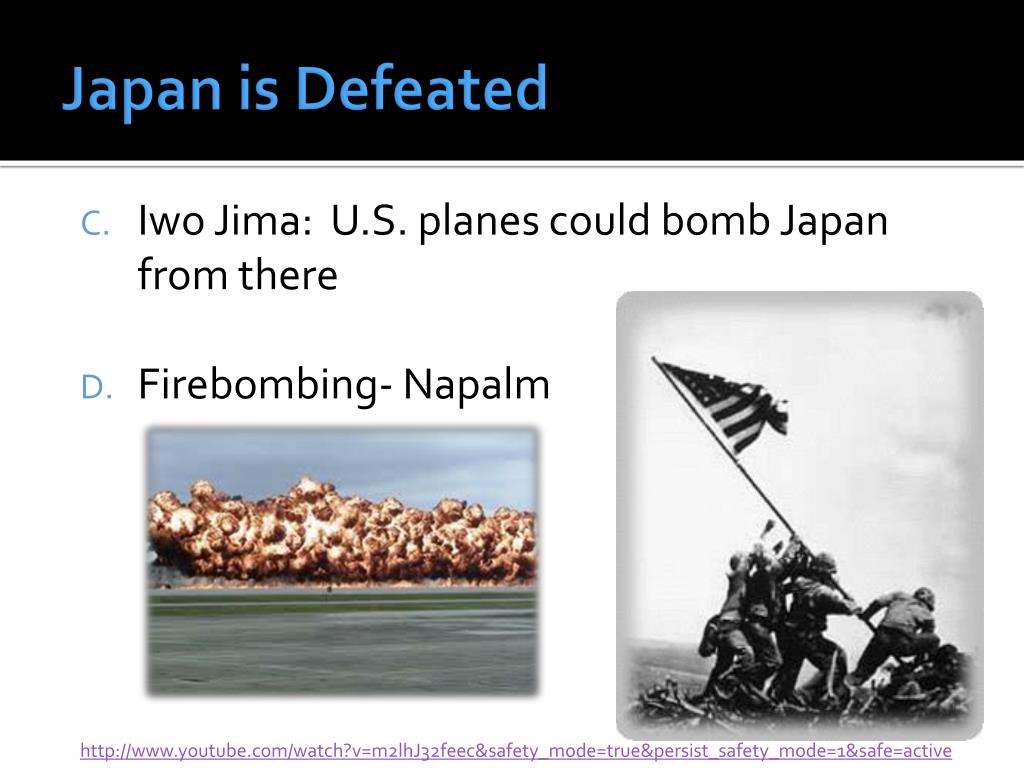 Japan is Defeated

C. Iwo Jima: U.S. planes could bomb Japan from there

D. Firebombing- Napalm

http://www.youtube.com/watch?v=m2lhJ32feec&safety_mode=true&persist_safety_mode=1&safe=active